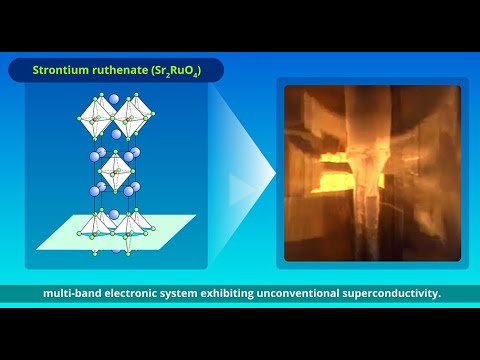 Strontium ruthenate ($Sr_2RuO_4$)

multi-band electronic system exhibiting unconventional superconductivity.